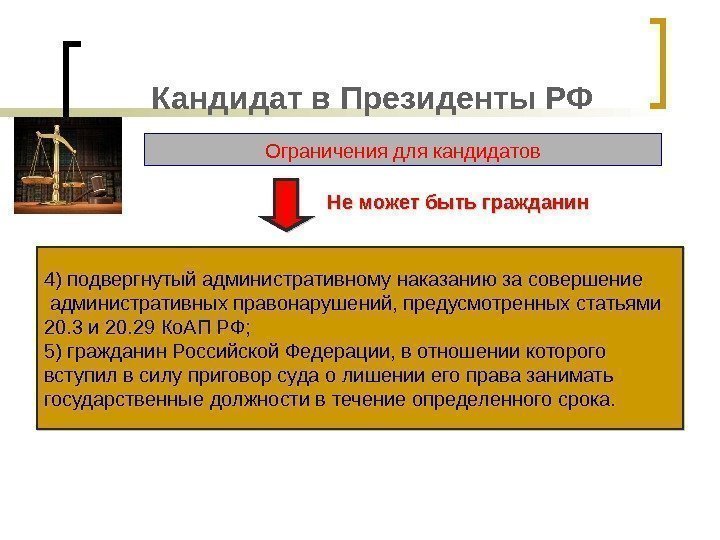 Кандидат в Президенты РФ

Ограничения для кандидатов

Не может быть гражданин

4) подвергнутый административному наказанию за совершение административных правонарушений, предусмотренных статьями 20.3 и 20.29 КоАП РФ;
5) гражданин Российской Федерации, в отношении которого вступил в силу приговор суда о лишении его права занимать государственные должности в течение определенного срока.